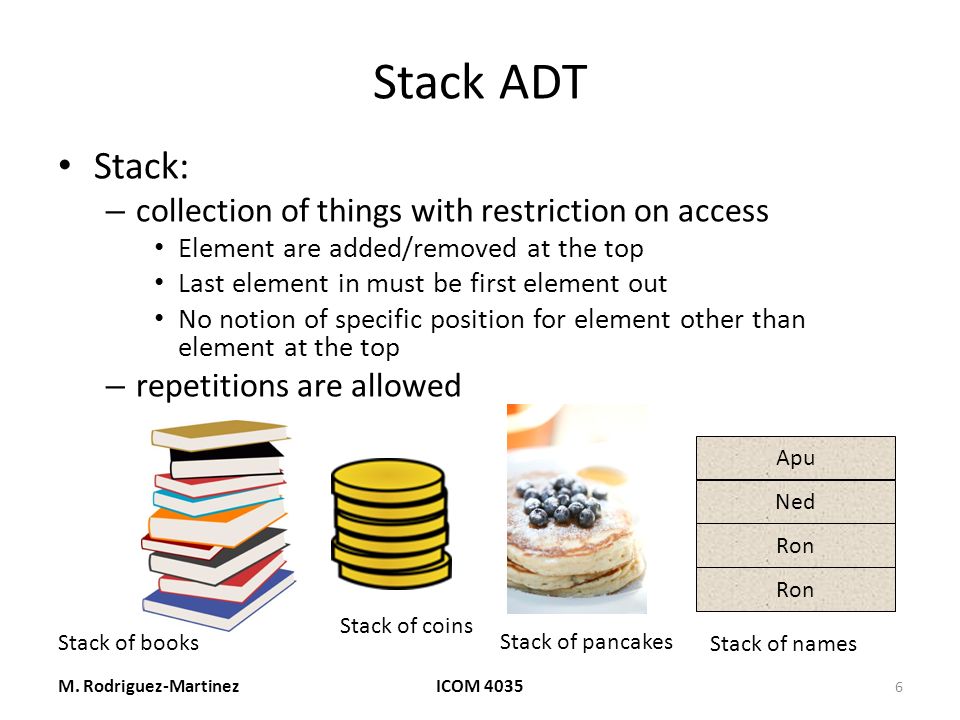 Stack ADT

• Stack:
  – collection of things with restriction on access
    • Element are added/removed at the top
    • Last element in must be first element out
    • No notion of specific position for element other than element at the top
  – repetitions are allowed

Apu
Ned
Ron
Ron

Stack of books
Stack of coins
Stack of pancakes
Stack of names

M. Rodriguez-Martinez
ICOM 4035
6